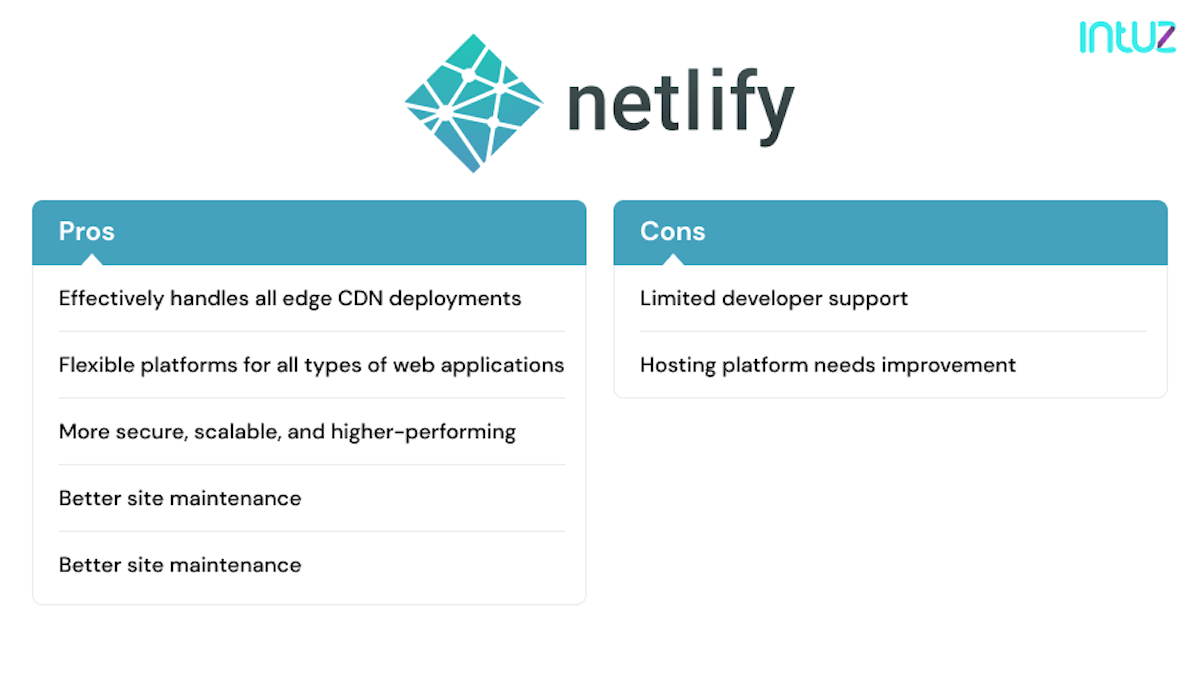 intuz

netlify

Pros

Effectively handles all edge CDN deployments

Flexible platforms for all types of web applications

More secure, scalable, and higher-performing

Better site maintenance

Better site maintenance

Cons

Limited developer support

Hosting platform needs improvement